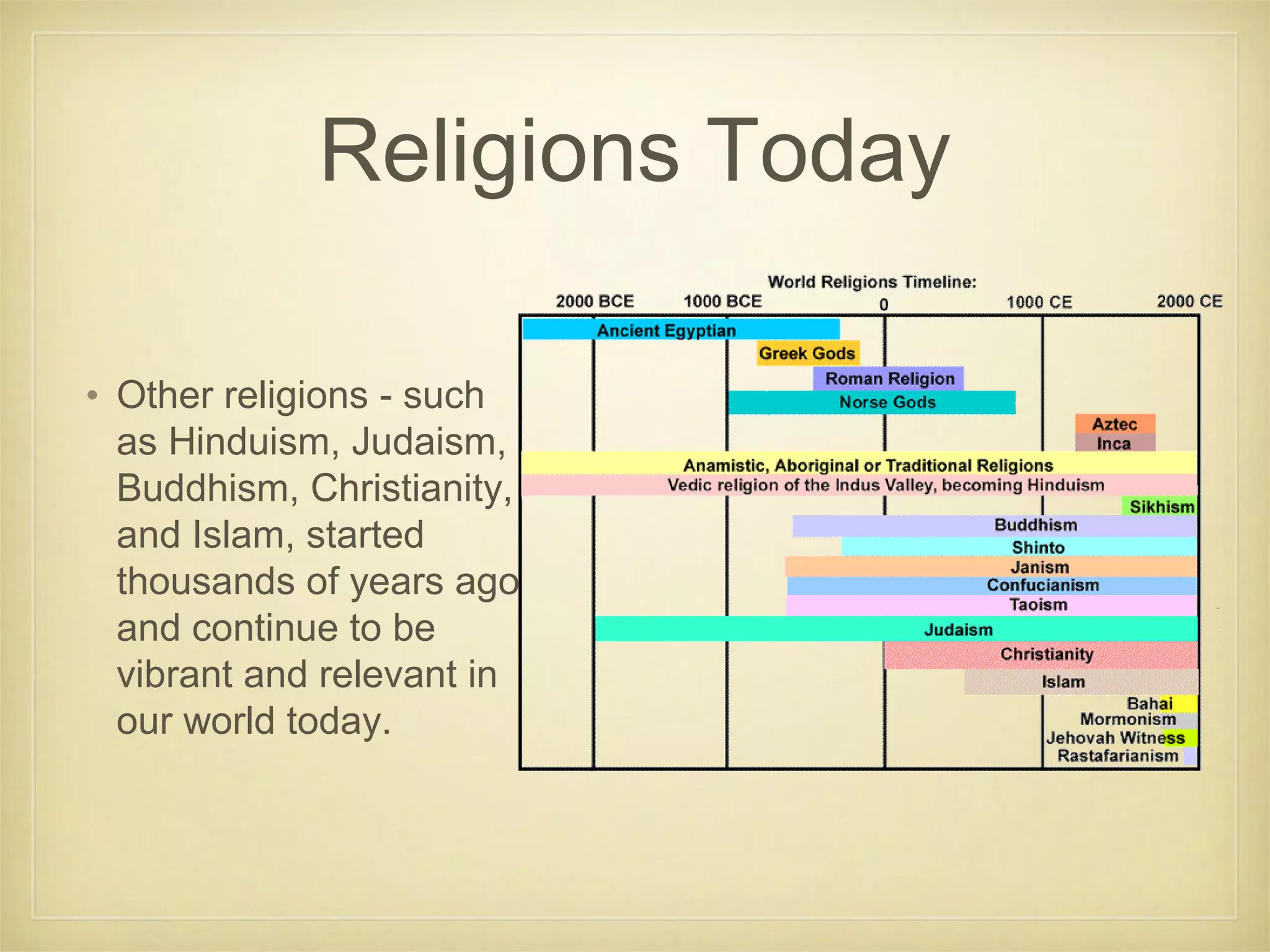 Religions Today

• Other religions - such as Hinduism, Judaism, Buddhism, Christianity, and Islam, started thousands of years ago and continue to be vibrant and relevant in our world today.

World Religions Timeline:

2000 BCE
1000 BCE
0
1000 CE
2000 CE

Ancient Egyptian
Greek Gods
Roman Religion
Norse Gods
Aztec
Inca
Anamistic, Aboriginal or Traditional Religions
Vedic religion of the Indus Valley, becoming Hinduism
Sikhism
Buddhism
Shinto
Janism
Confucianism
Taoism
Judaism
Christianity
Islam
Bahai
Mormonism
Jehovah Witness
Rastafarianism